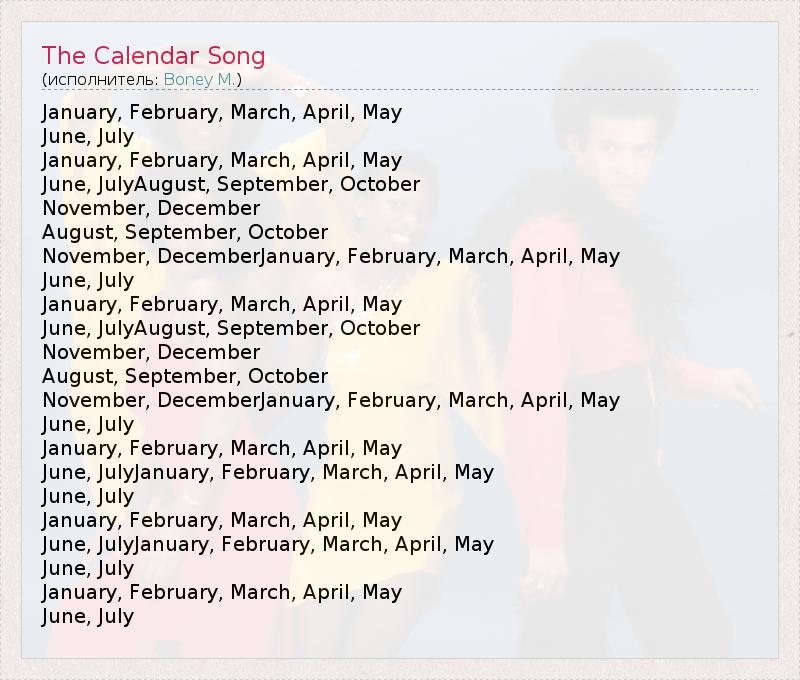 The Calendar Song
(исполнитель: Boney M.)

January, February, March, April, May
June, July
January, February, March, April, May
June, JulyAugust, September, October
November, December
August, September, October
November, DecemberJanuary, February, March, April, May
June, July
January, February, March, April, May
June, JulyAugust, September, October
November, December
August, September, October
November, DecemberJanuary, February, March, April, May
June, July
January, February, March, April, May
June, JulyJanuary, February, March, April, May
June, July
January, February, March, April, May
June, JulyJanuary, February, March, April, May
June, July
January, February, March, April, May
June, July